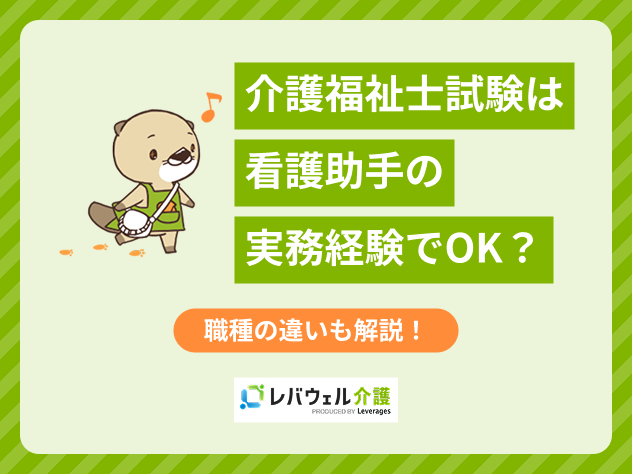 介護福祉士試験は
看護助手の
実務経験でOK？

職種の違いも解説！

レバウェル介護
PRODUCED BY Leverages